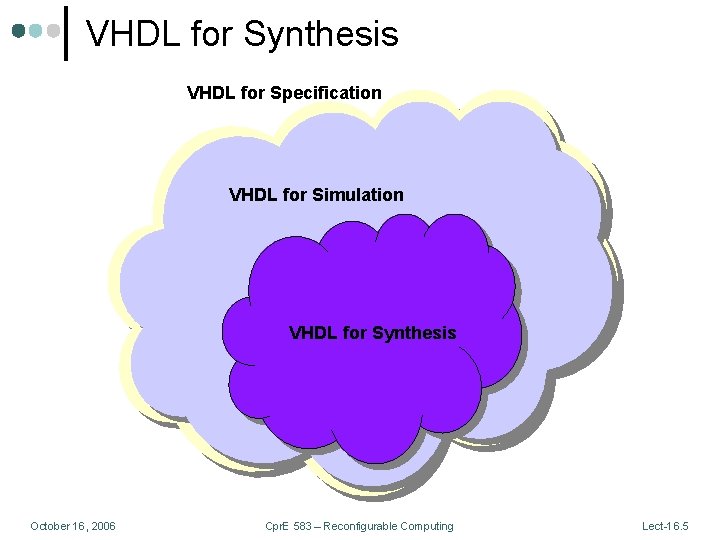 VHDL for Synthesis

VHDL for Specification

VHDL for Simulation

VHDL for Synthesis

October 16, 2006

CprE 583 – Reconfigurable Computing

Lect-16.5